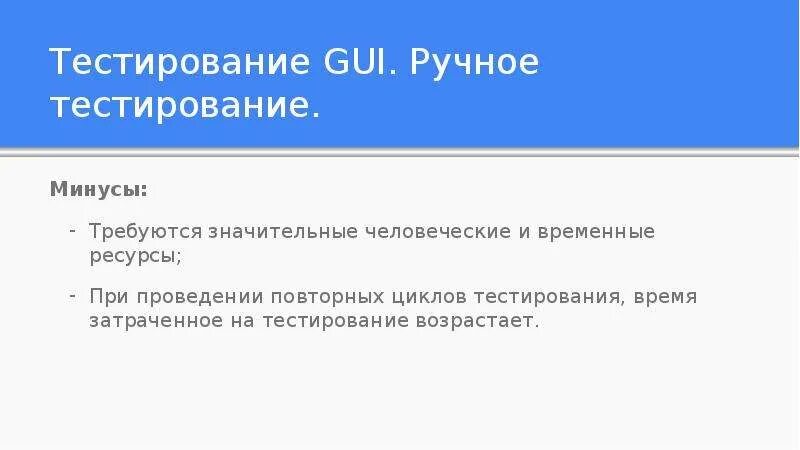 Тестирование GUI. Ручное тестирование.

Минусы:

- Требуются значительные человеческие и временные ресурсы;

- При проведении повторных циклов тестирования, время затраченное на тестирование возрастает.